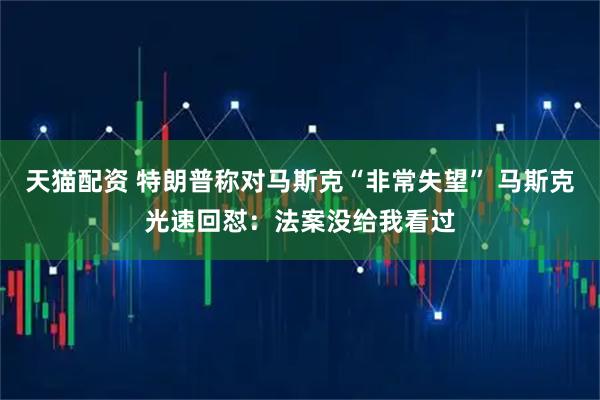 天猫配资 特朗普称对马斯克“非常失望” 马斯克光速回怼：法案没给我看过